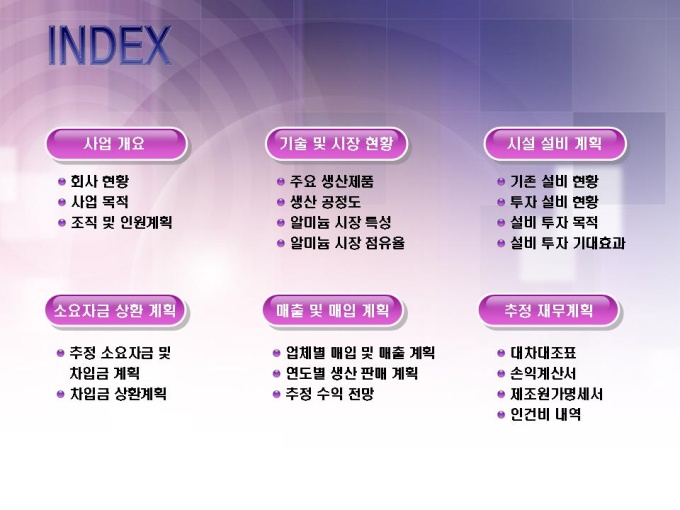 INDEX

사업 개요

회사 현황
사업 목적
조직 및 인원계획

기술 및 시장 현황

주요 생산제품
생산 공정도
알미늄 시장 특성
알미늄 시장 점유율

시설 설비 계획

기존 설비 현황
투자 설비 현황
설비 투자 목적
설비 투자 기대효과

소요자금 상환 계획

추정 소요자금 및 차입금 계획
차입금 상환계획

매출 및 매입 계획

업체별 매입 및 매출 계획
연도별 생산 판매 계획
추정 수익 전망

추정 재무계획

대차대조표
손익계산서
제조원가명세서
인건비 내역